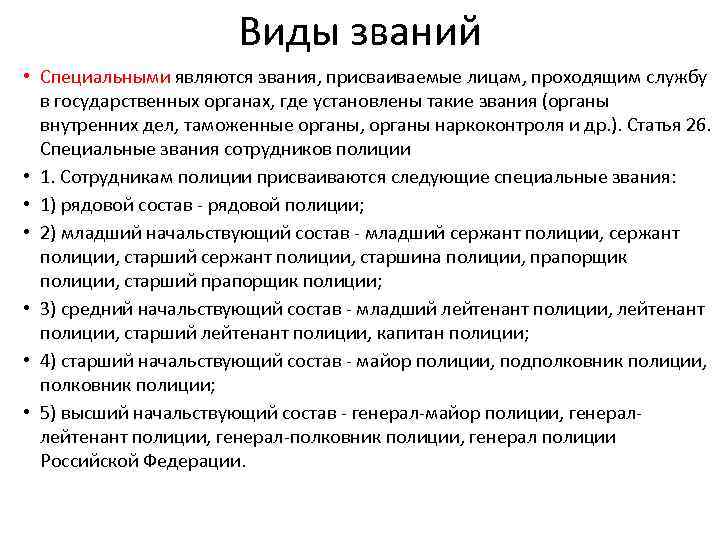 Виды званий

• Специальными являются звания, присваиваемые лицам, проходящим службу в государственных органах, где установлены такие звания (органы внутренних дел, таможенные органы, органы наркоконтроля и др.). Статья 26. Специальные звания сотрудников полиции

• 1. Сотрудникам полиции присваиваются следующие специальные звания:

• 1) рядовой состав - рядовой полиции;

• 2) младший начальствующий состав - младший сержант полиции, сержант полиции, старший сержант полиции, старшина полиции, прапорщик полиции, старший прапорщик полиции;

• 3) средний начальствующий состав - младший лейтенант полиции, лейтенант полиции, старший лейтенант полиции, капитан полиции;

• 4) старший начальствующий состав - майор полиции, подполковник полиции, полковник полиции;

• 5) высший начальствующий состав - генерал-майор полиции, генерал-лейтенант полиции, генерал-полковник полиции, генерал полиции Российской Федерации.